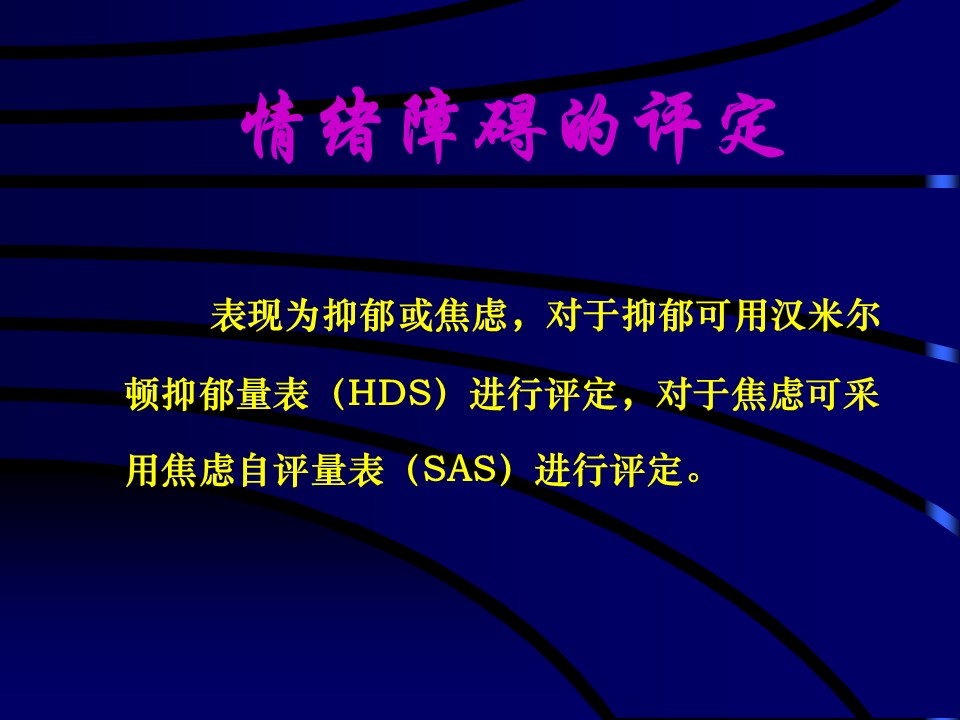 情绪障碍的评定

表现为抑郁或焦虑，对于抑郁可用汉米尔顿抑郁量表（HDS）进行评定，对于焦虑可采用焦虑自评量表（SAS）进行评定。